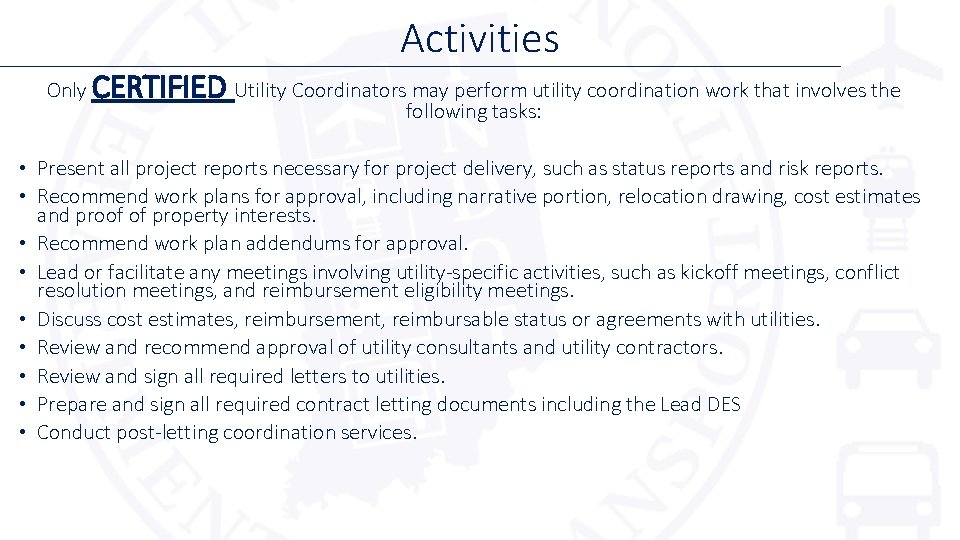 Activities

Only CERTIFIED Utility Coordinators may perform utility coordination work that involves the following tasks:

• Present all project reports necessary for project delivery, such as status reports and risk reports.
• Recommend work plans for approval, including narrative portion, relocation drawing, cost estimates and proof of property interests.
• Recommend work plan addendums for approval.
• Lead or facilitate any meetings involving utility-specific activities, such as kickoff meetings, conflict resolution meetings, and reimbursement eligibility meetings.
• Discuss cost estimates, reimbursement, reimbursable status or agreements with utilities.
• Review and recommend approval of utility consultants and utility contractors.
• Review and sign all required letters to utilities.
• Prepare and sign all required contract letting documents including the Lead DES
• Conduct post-letting coordination services.